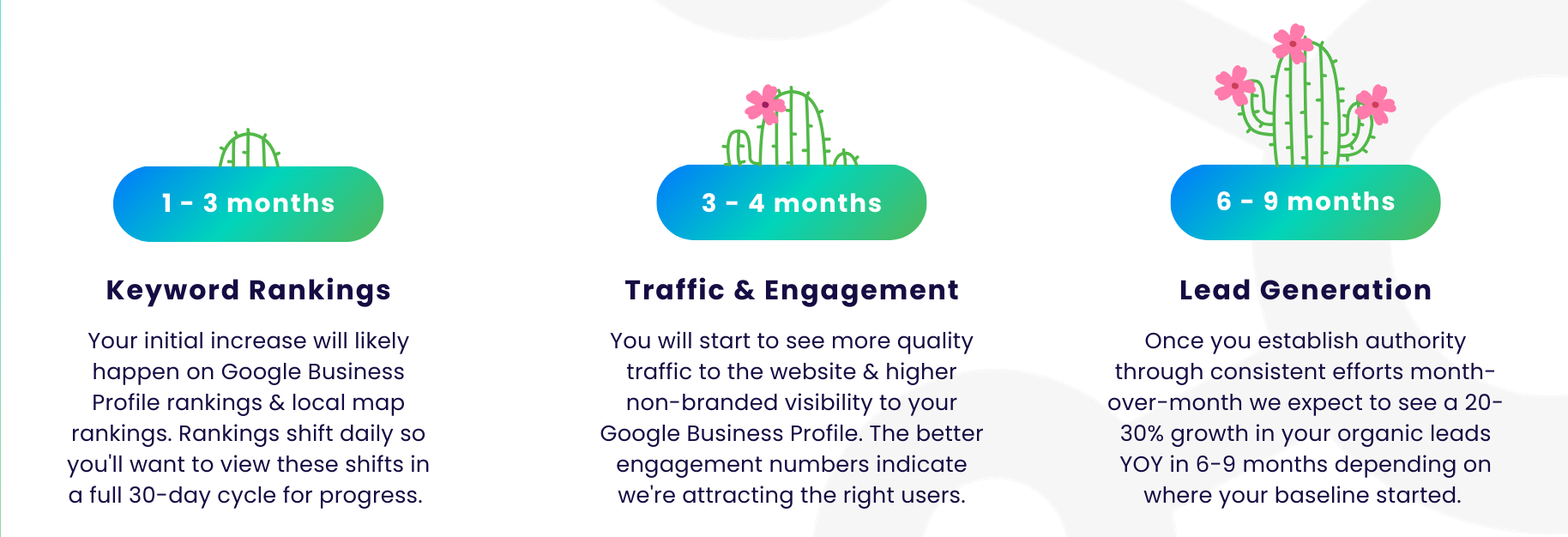 1 - 3 months

Keyword Rankings

Your initial increase will likely happen on Google Business Profile rankings & local map rankings. Rankings shift daily so you'll want to view these shifts in a full 30-day cycle for progress.

3 - 4 months

Traffic & Engagement

You will start to see more quality traffic to the website & higher non-branded visibility to your Google Business Profile. The better engagement numbers indicate we're attracting the right users.

6 - 9 months

Lead Generation

Once you establish authority through consistent efforts month-over-month we expect to see a 20-30% growth in your organic leads YOY in 6-9 months depending on where your baseline started.